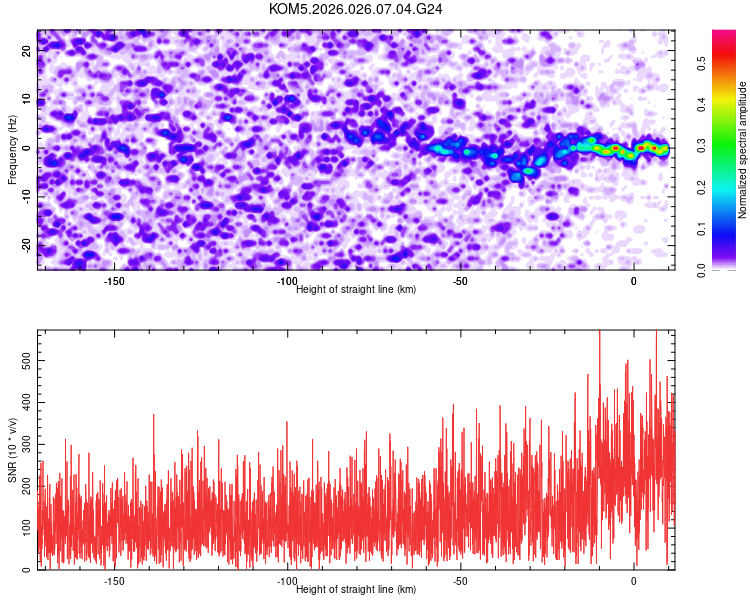 KOM5.2026.026.07.04.G24

Frequency (Hz)
20
10
0
-10
-20
-150
-100
-50
0
Height of straight line (km)

Normalized spectral amplitude
0.0
0.1
0.2
0.3
0.4
0.5

SNR (10 * v/v)
0
100
200
300
400
500
-150
-100
-50
0
Height of straight line (km)